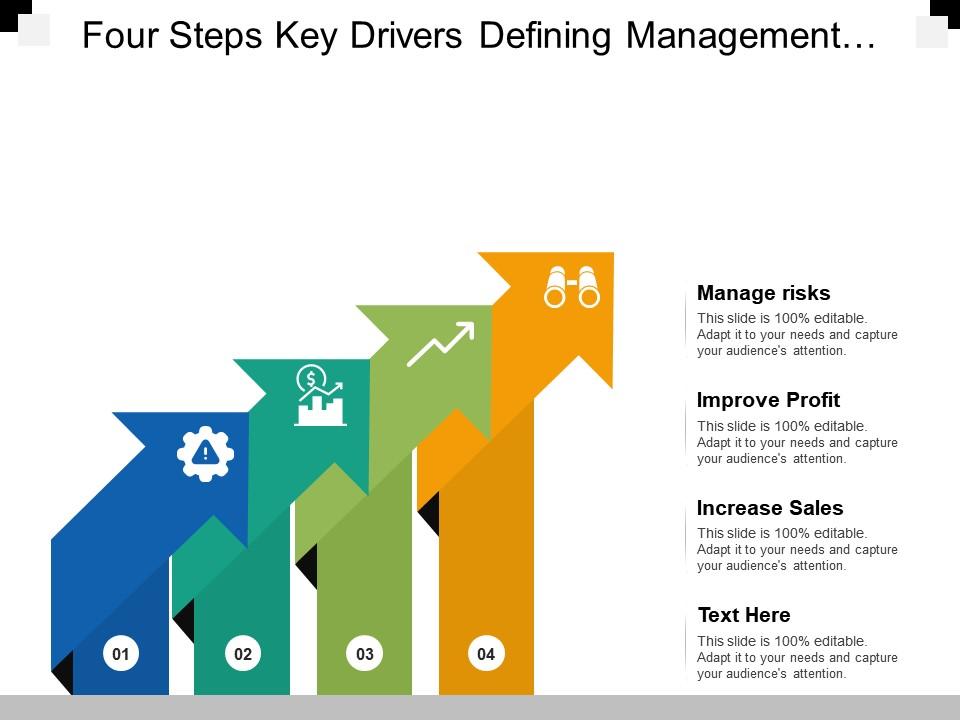 Four Steps Key Drivers Defining Management…

01

02

03

04

Manage risks
This slide is 100% editable. Adapt it to your needs and capture your audience's attention.

Improve Profit
This slide is 100% editable. Adapt it to your needs and capture your audience's attention.

Increase Sales
This slide is 100% editable. Adapt it to your needs and capture your audience's attention.

Text Here
This slide is 100% editable. Adapt it to your needs and capture your audience's attention.